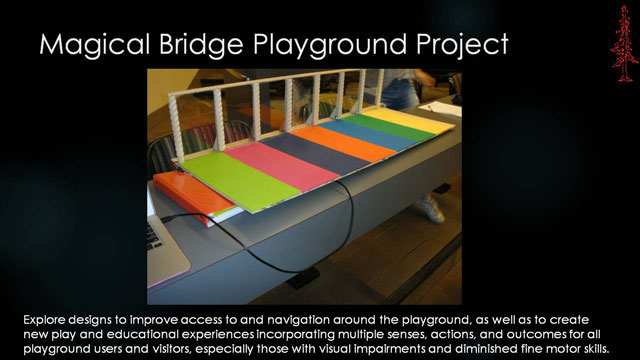 Magical Bridge Playground Project

Explore designs to improve access to and navigation around the playground, as well as to create new play and educational experiences incorporating multiple senses, actions, and outcomes for all playground users and visitors, especially those with visual impairments and diminished fine motor skills.